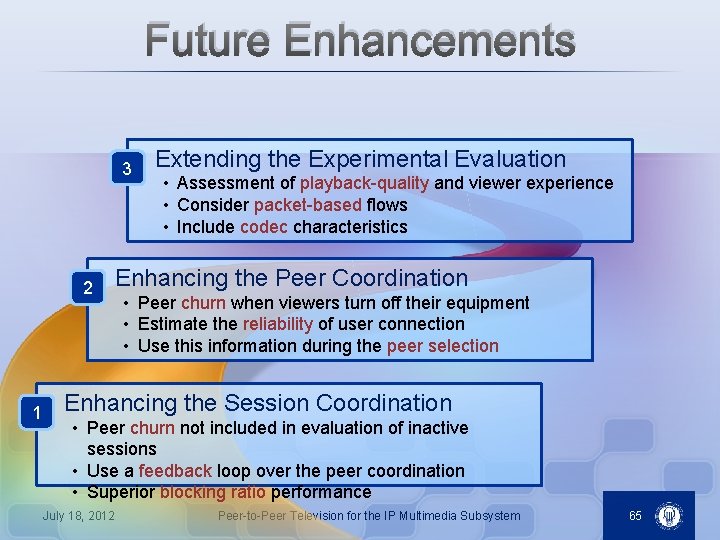 Future Enhancements

3
Extending the Experimental Evaluation
• Assessment of playback-quality and viewer experience
• Consider packet-based flows
• Include codec characteristics

2
Enhancing the Peer Coordination
• Peer churn when viewers turn off their equipment
• Estimate the reliability of user connection
• Use this information during the peer selection

1
Enhancing the Session Coordination
• Peer churn not included in evaluation of inactive sessions
• Use a feedback loop over the peer coordination
• Superior blocking ratio performance

July 18, 2012
Peer-to-Peer Television for the IP Multimedia Subsystem
65